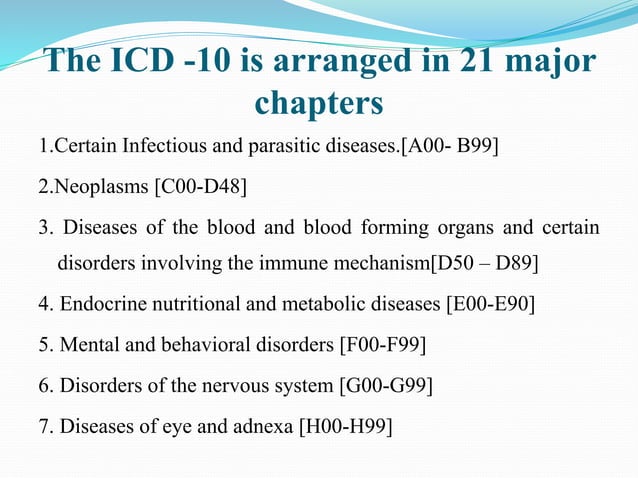 The ICD -10 is arranged in 21 major chapters

1.Certain Infectious and parasitic diseases.[A00- B99]

2.Neoplasms [C00-D48]

3. Diseases of the blood and blood forming organs and certain disorders involving the immune mechanism[D50 – D89]

4. Endocrine nutritional and metabolic diseases [E00-E90]

5. Mental and behavioral disorders [F00-F99]

6. Disorders of the nervous system [G00-G99]

7. Diseases of eye and adnexa [H00-H99]